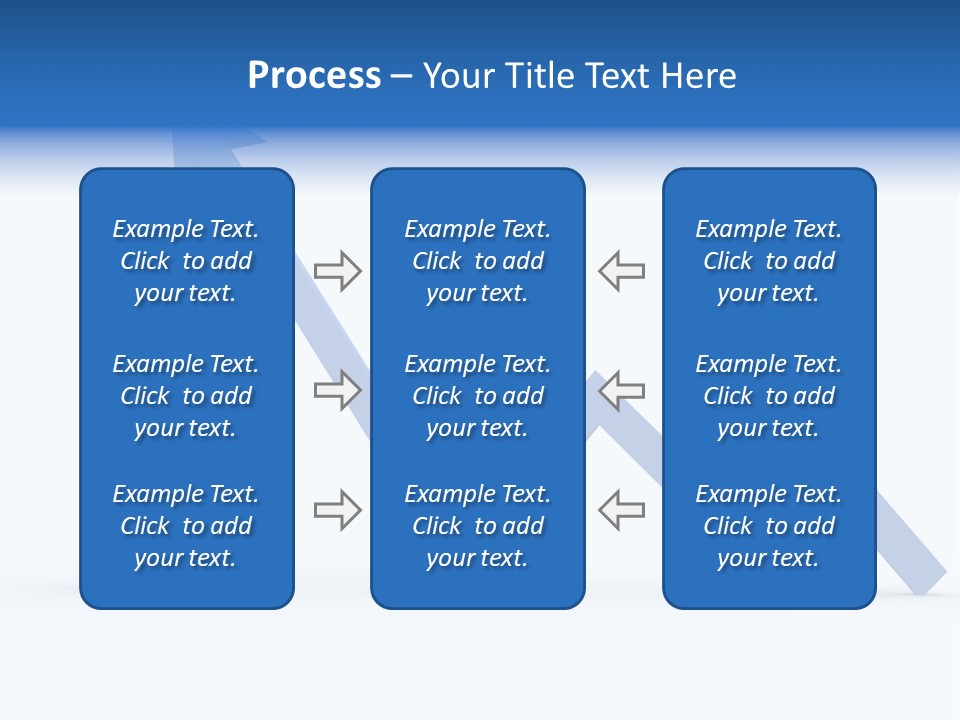 Process – Your Title Text Here

Example Text. Click to add your text.

Example Text. Click to add your text.

Example Text. Click to add your text.

Example Text. Click to add your text.

Example Text. Click to add your text.

Example Text. Click to add your text.

Example Text. Click to add your text.

Example Text. Click to add your text.

Example Text. Click to add your text.